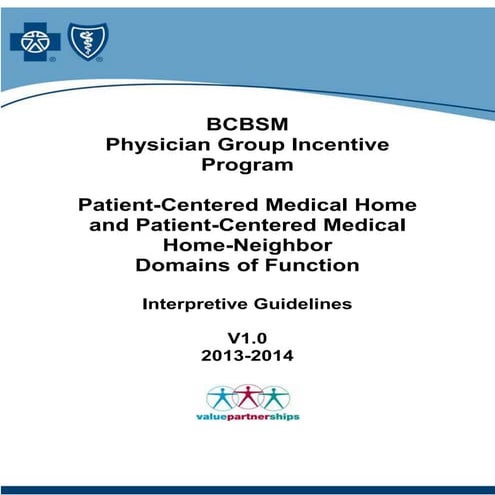 BCBSM
Physician Group Incentive Program

Patient-Centered Medical Home and Patient-Centered Medical Home-Neighbor Domains of Function

Interpretive Guidelines

V1.0
2013-2014

valuepartnerships